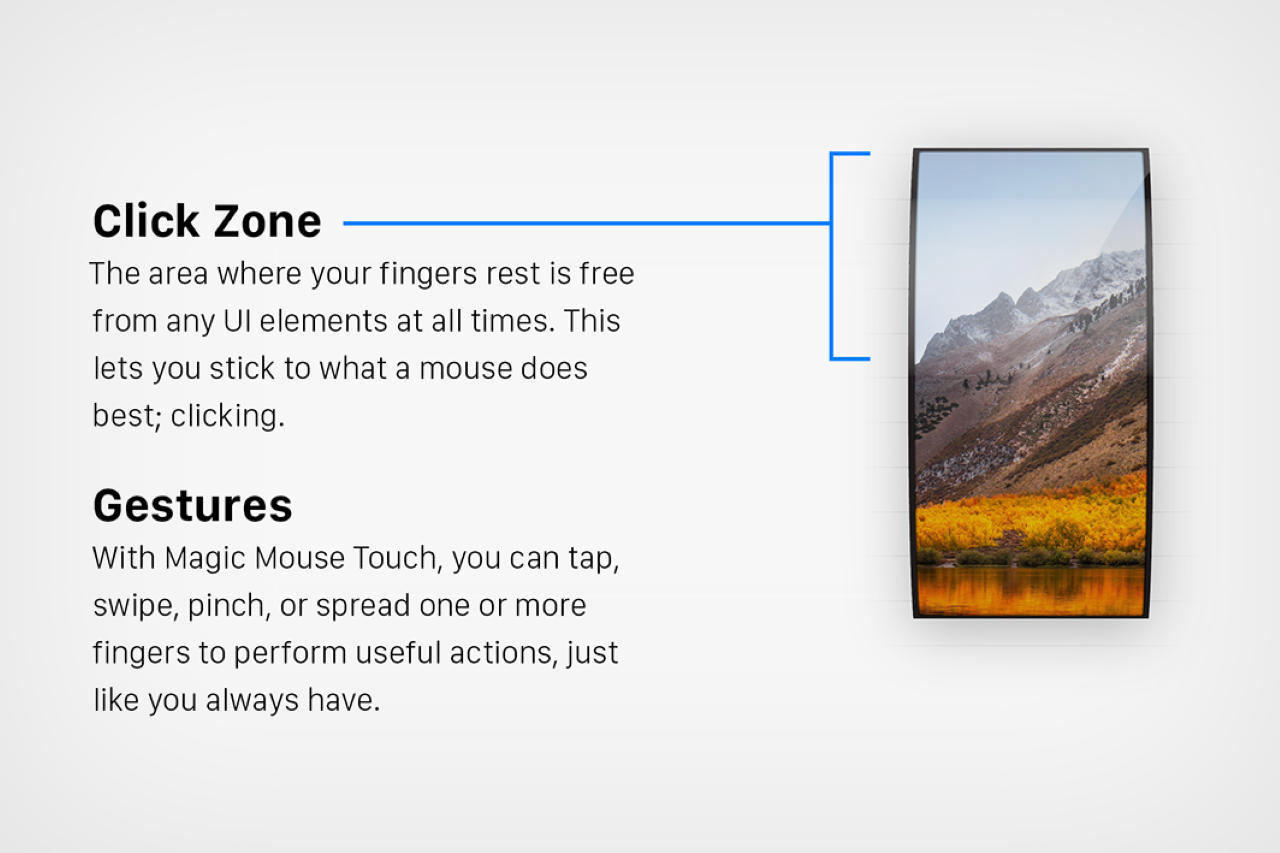 Click Zone
The area where your fingers rest is free from any UI elements at all times. This lets you stick to what a mouse does best; clicking.

Gestures
With Magic Mouse Touch, you can tap, swipe, pinch, or spread one or more fingers to perform useful actions, just like you always have.